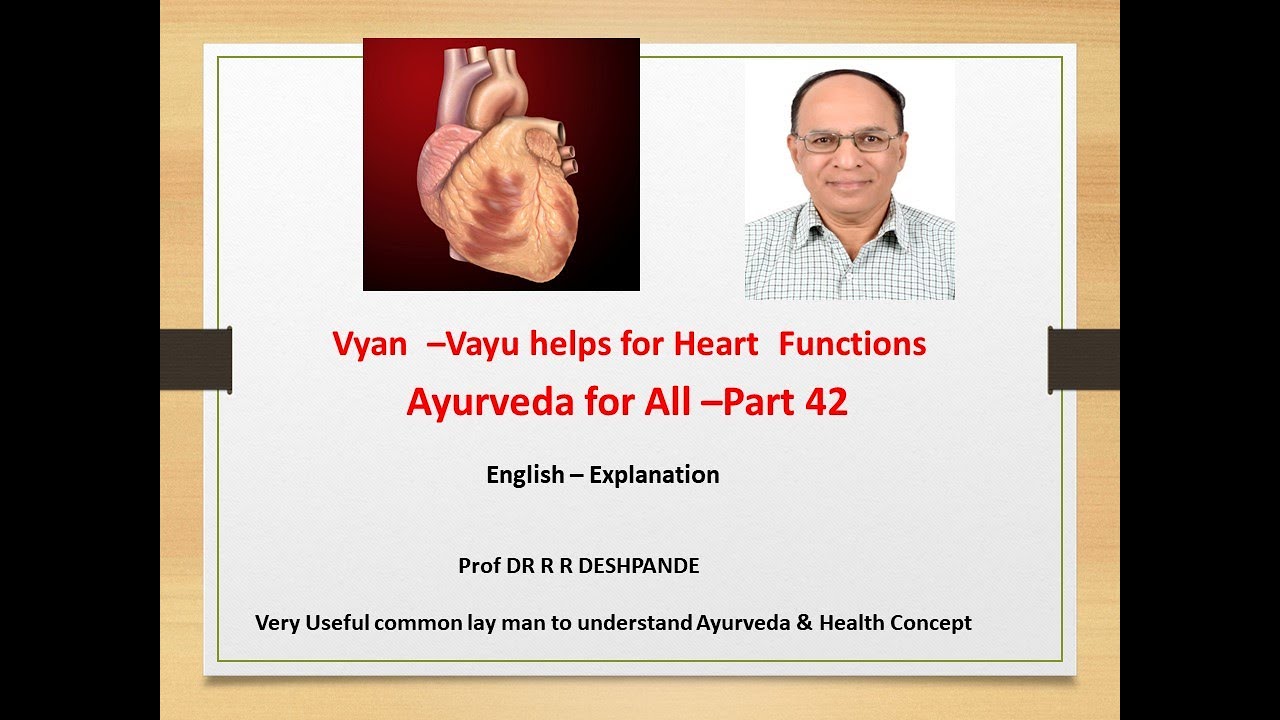 Vyan –Vayu helps for Heart Functions

Ayurveda for All –Part 42

English – Explanation

Prof DR R R DESHPANDE

Very Useful common lay man to understand Ayurveda & Health Concept